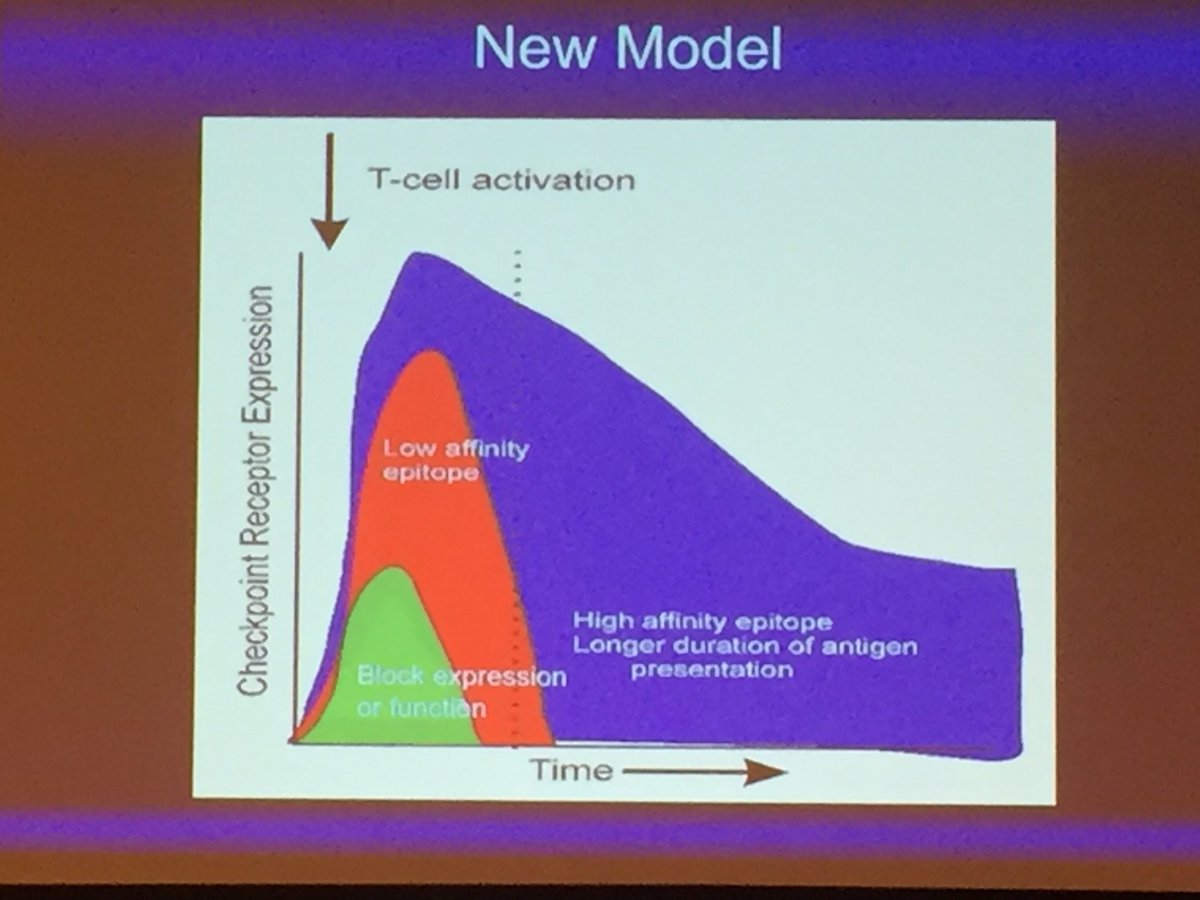 New Model

T-cell activation

Checkpoint Receptor Expression

Low affinity epitope

Block expression or function

High affinity epitope
Longer duration of antigen presentation

Time